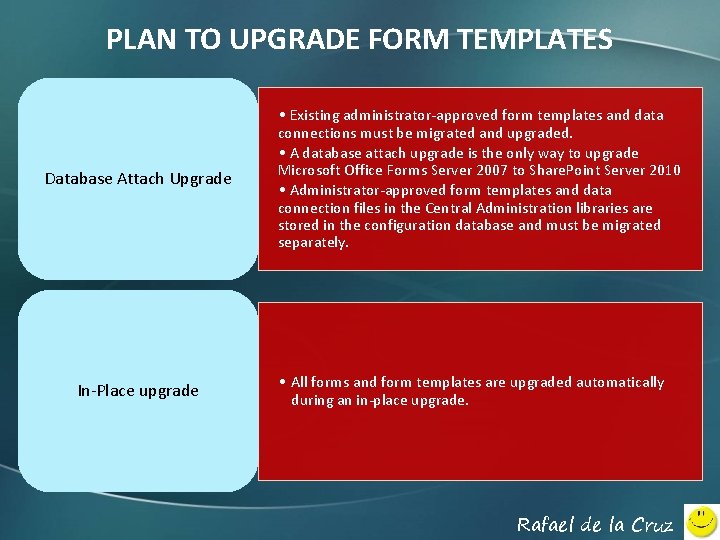 PLAN TO UPGRADE FORM TEMPLATES

Database Attach Upgrade

• Existing administrator-approved form templates and data connections must be migrated and upgraded.
• A database attach upgrade is the only way to upgrade Microsoft Office Forms Server 2007 to SharePoint Server 2010
• Administrator-approved form templates and data connection files in the Central Administration libraries are stored in the configuration database and must be migrated separately.

In-Place upgrade

• All forms and form templates are upgraded automatically during an in-place upgrade.

Rafael de la Cruz